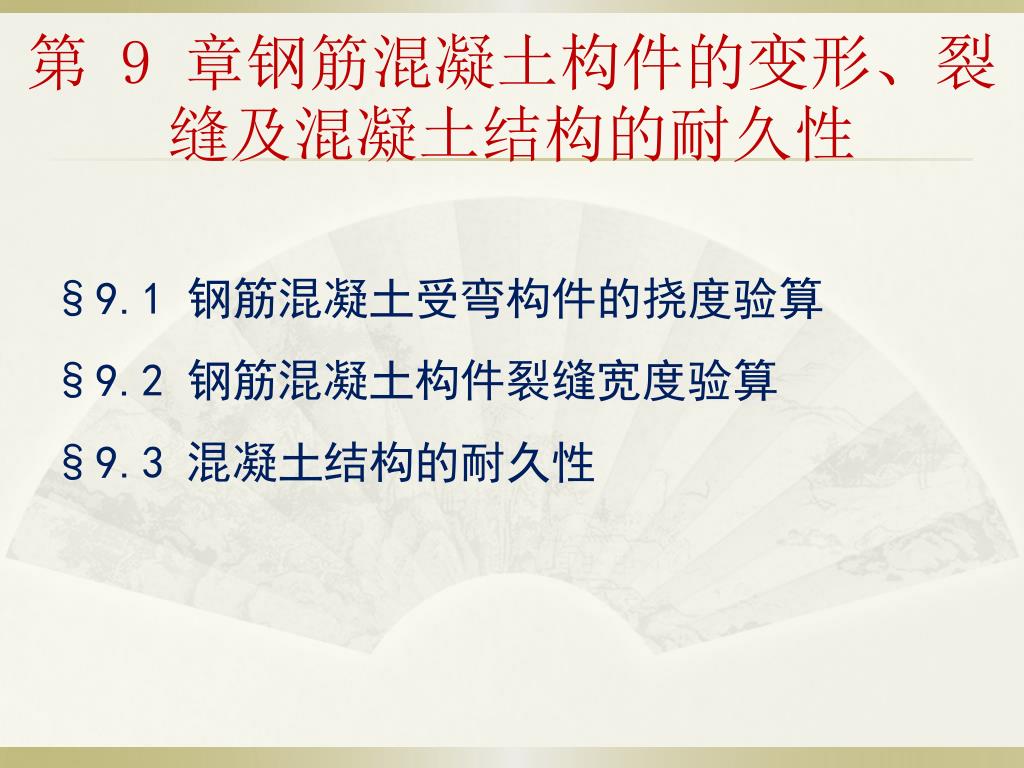 第 9 章钢筋混凝土构件的变形、裂缝及混凝土结构的耐久性

§9.1 钢筋混凝土受弯构件的挠度验算

§9.2 钢筋混凝土构件裂缝宽度验算

§9.3 混凝土结构的耐久性